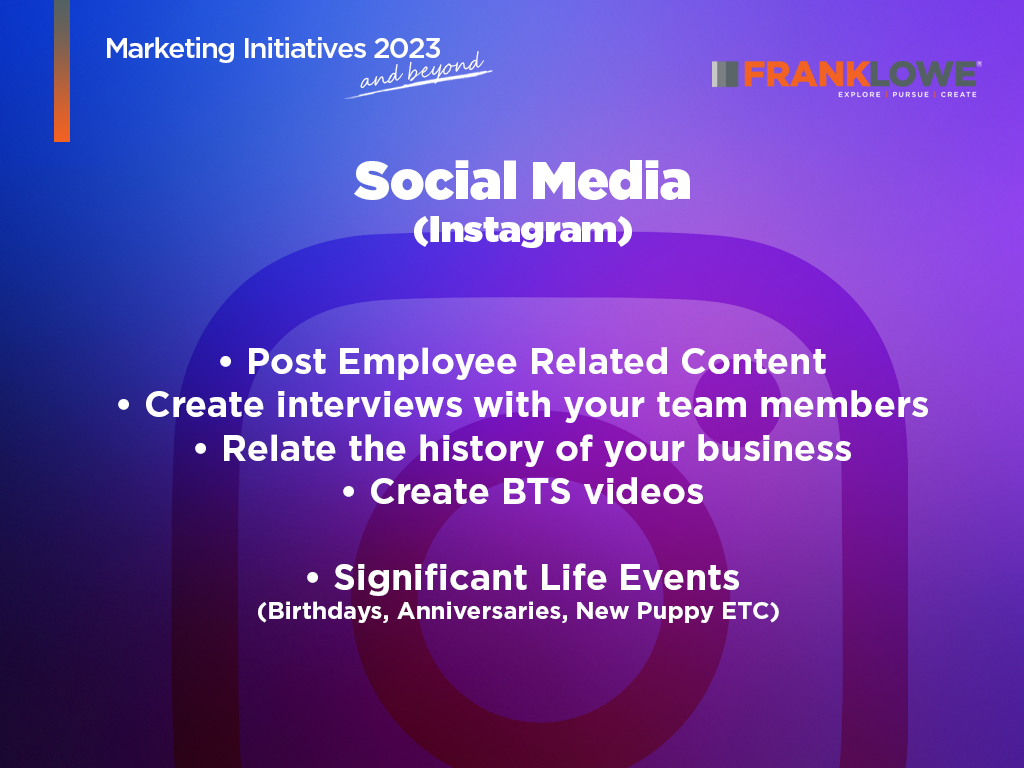 Marketing Initiatives 2023
and beyond

FRANKLOWE
EXPLORE | PURSUE | CREATE

Social Media
(Instagram)

• Post Employee Related Content
• Create interviews with your team members
• Relate the history of your business
• Create BTS videos

• Significant Life Events
(Birthdays, Anniversaries, New Puppy ETC)